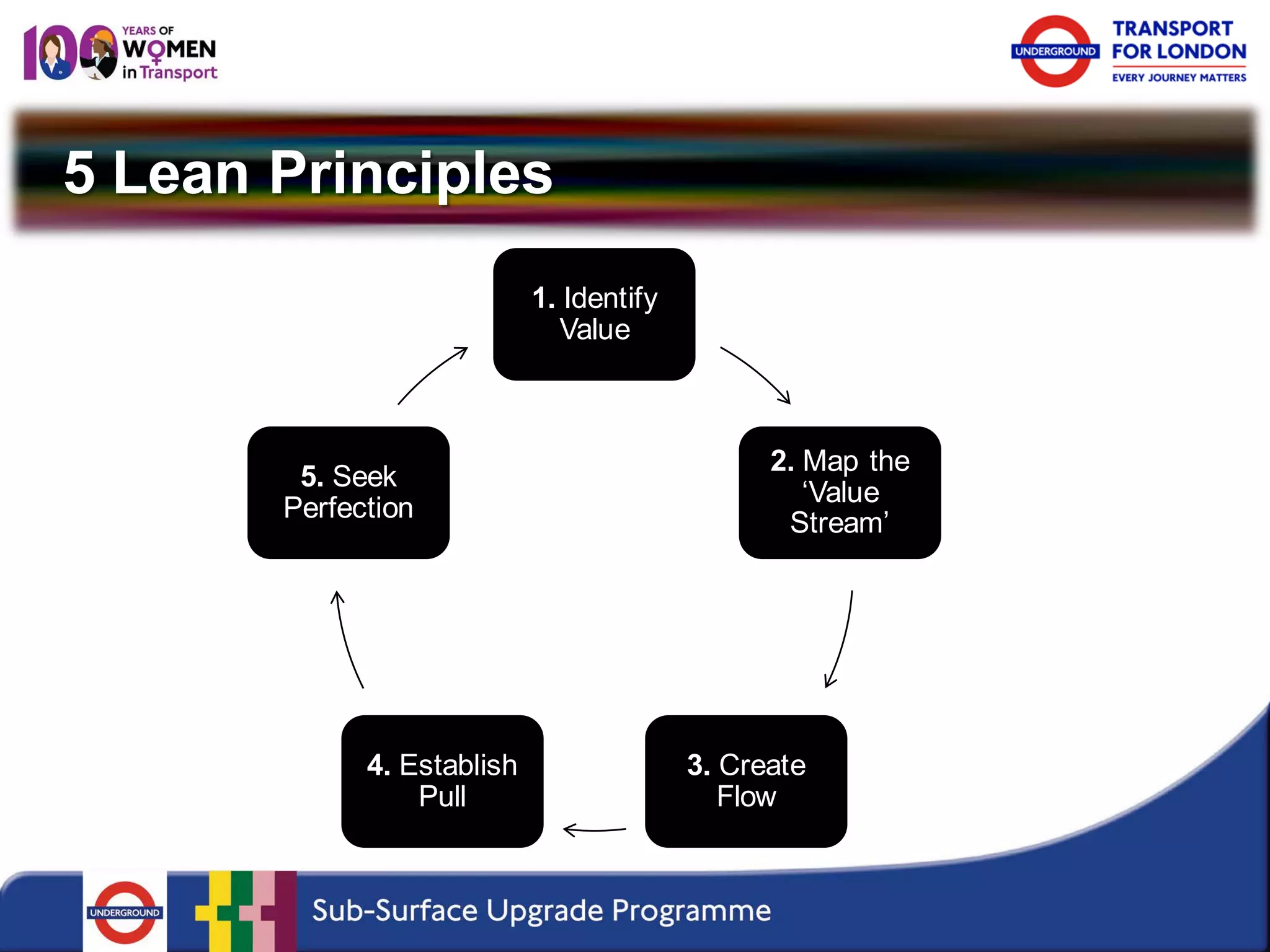 100 YEARS OF WOMEN in Transport

UNDERGROUND

TRANSPORT FOR LONDON
EVERY JOURNEY MATTERS

5 Lean Principles

1. Identify Value

2. Map the 'Value Stream'

3. Create Flow

4. Establish Pull

5. Seek Perfection

UNDERGROUND

Sub-Surface Upgrade Programme